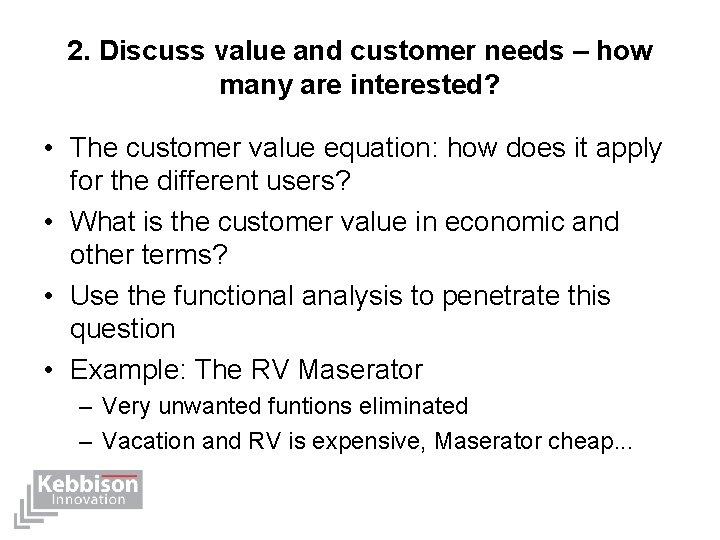 2. Discuss value and customer needs – how many are interested?

• The customer value equation: how does it apply for the different users?
• What is the customer value in economic and other terms?
• Use the functional analysis to penetrate this question
• Example: The RV Maserator
– Very unwanted funtions eliminated
– Vacation and RV is expensive, Maserator cheap...

Kebbison
Innovation